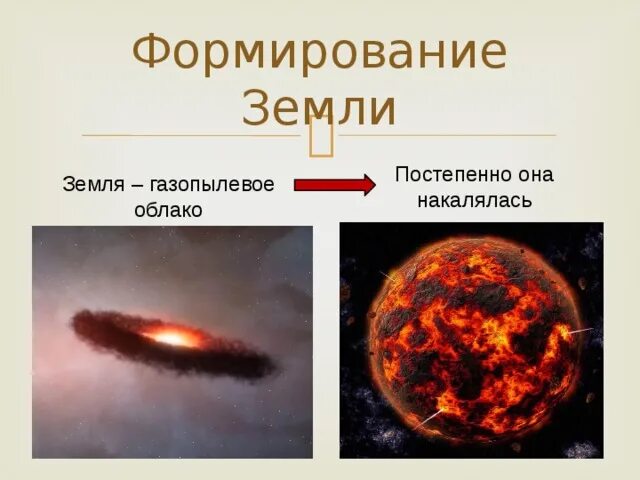 Формирование Земли

Земля – газопылевое облако

Постепенно она накалялась